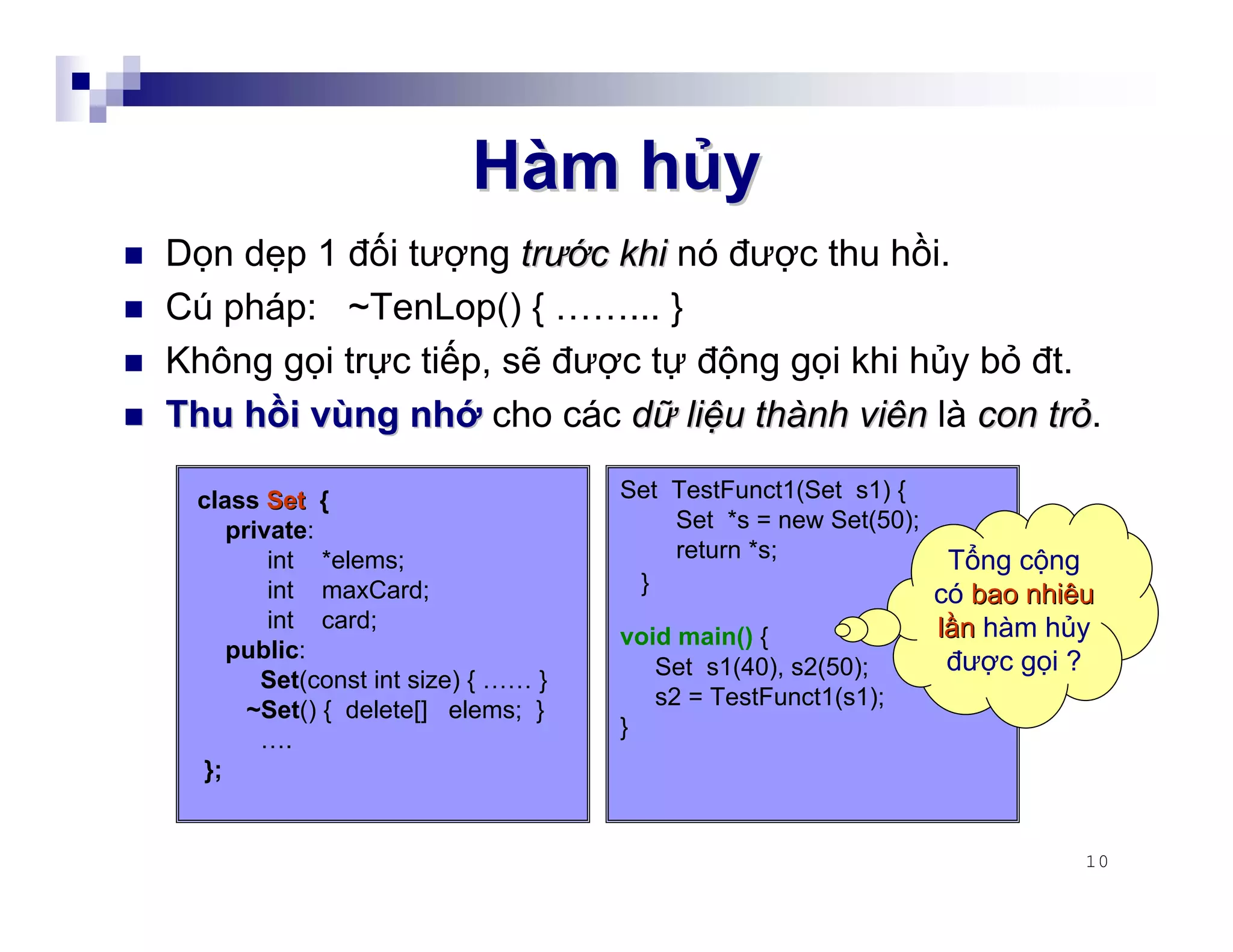 Hàm hủy

■ Dọn dẹp 1 đối tượng trước khi nó được thu hồi.
■ Cú pháp: ~TenLop() { ……... }
■ Không gọi trực tiếp, sẽ được tự động gọi khi hủy bỏ đt.
■ Thu hồi vùng nhớ cho các dữ liệu thành viên là con trỏ.

class Set {
private:
int *elems;
int maxCard;
int card;
public:
Set(const int size) { …… }
~Set() { delete[] elems; }
….
};

Set TestFunct1(Set s1) {
Set *s = new Set(50);
return *s;
}

void main() {
Set s1(40), s2(50);
s2 = TestFunct1(s1);
}

Tổng cộng có bao nhiêu lần hàm hủy được gọi ?

10